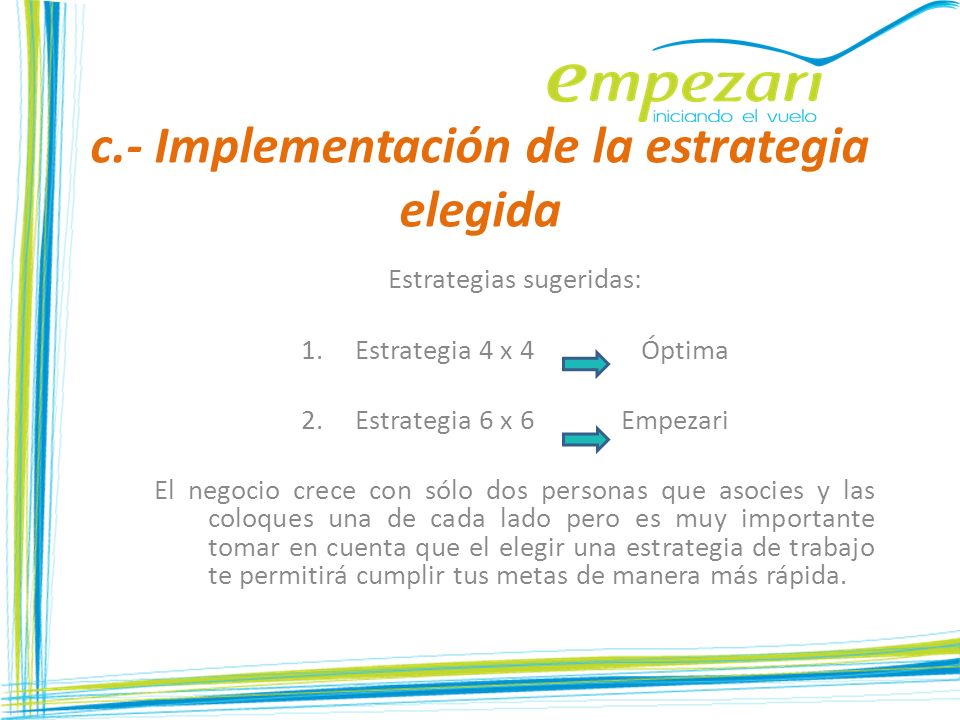 empezari
iniciando el vuelo

c.- Implementación de la estrategia elegida

Estrategias sugeridas:

1. Estrategia 4 x 4 Óptima

2. Estrategia 6 x 6 Empezari

El negocio crece con sólo dos personas que asocies y las coloques una de cada lado pero es muy importante tomar en cuenta que el elegir una estrategia de trabajo te permitirá cumplir tus metas de manera más rápida.